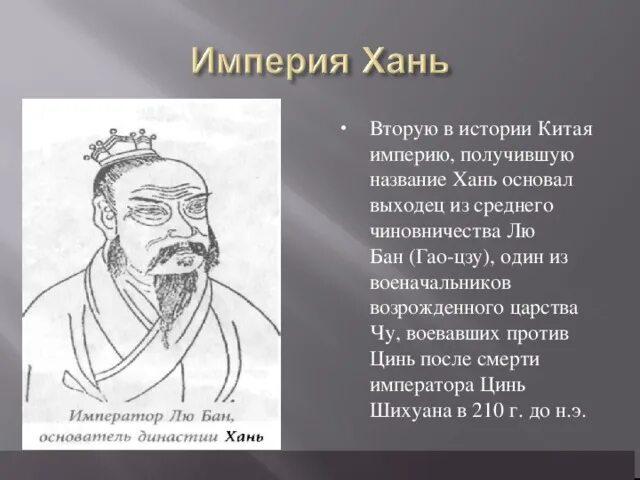 Империя Хань

Император Лю Бан, основатель династии Хань

• Вторую в истории Китая империю, получившую название Хань основал выходец из среднего чиновничества Лю Бан (Гао-цзу), один из военачальников возрожденного царства Чу, воевавших против Цинь после смерти императора Цинь Шихуана в 210 г. до н.э.